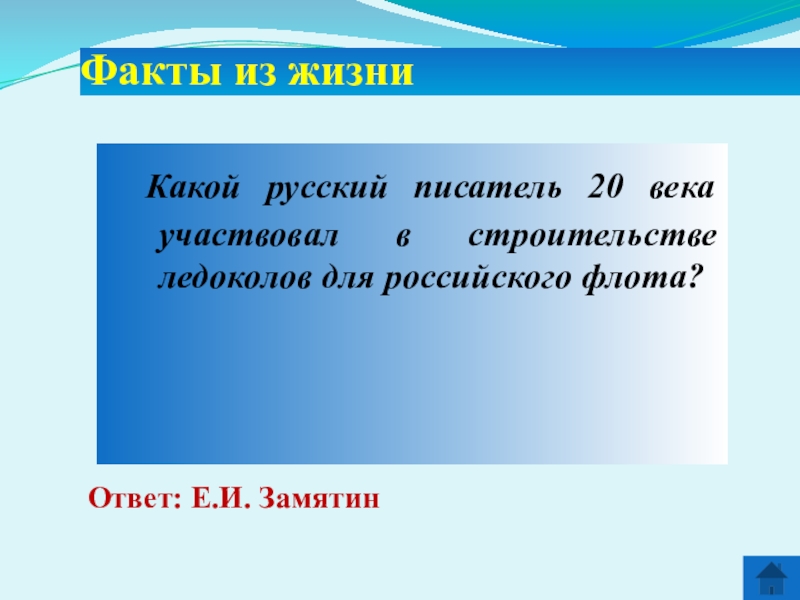 Факты из жизни

Какой русский писатель 20 века участвовал в строительстве ледоколов для российского флота?

Ответ: Е.И. Замятин